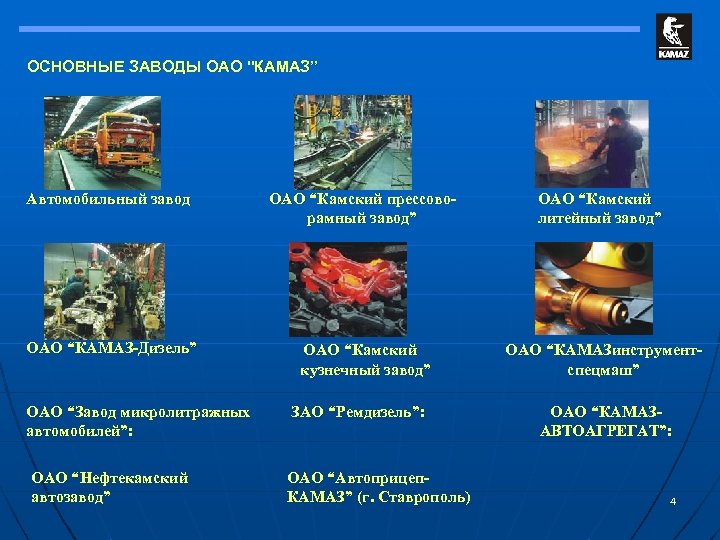 KAMAZ

ОСНОВНЫЕ ЗАВОДЫ ОАО "КАМАЗ"

Автомобильный завод

ОАО "Камский прессово-рамный завод"

ОАО "Камский литейный завод"

ОАО "КАМАЗ-Дизель"

ОАО "Камский кузнечный завод"

ОАО "КАМАЗинструмент-спецмаш"

ОАО "Завод микролитражных автомобилей":

ЗАО "Ремдизель":

ОАО "КАМАЗ-АВТОАГРЕГАТ":

ОАО "Нефтекамский автозавод"

ОАО "Автоприцеп-КАМАЗ" (г. Ставрополь)

4